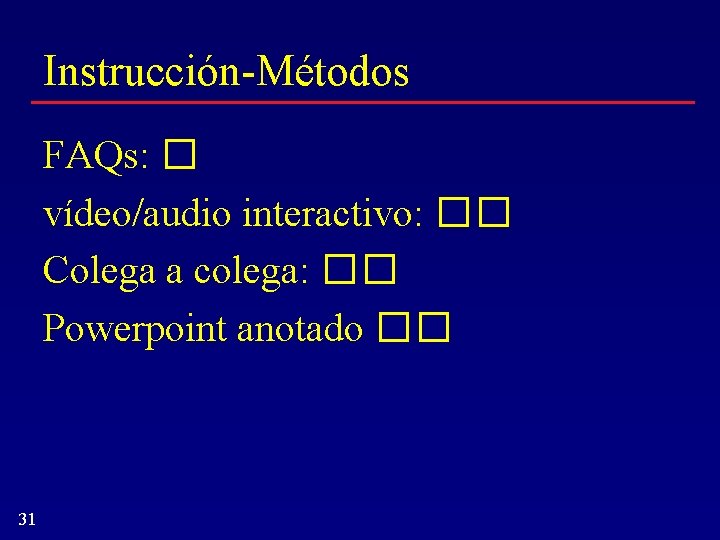 Instrucción-Métodos

FAQs: □

vídeo/audio interactivo: □□

Colega a colega: □□

Powerpoint anotado □□

31